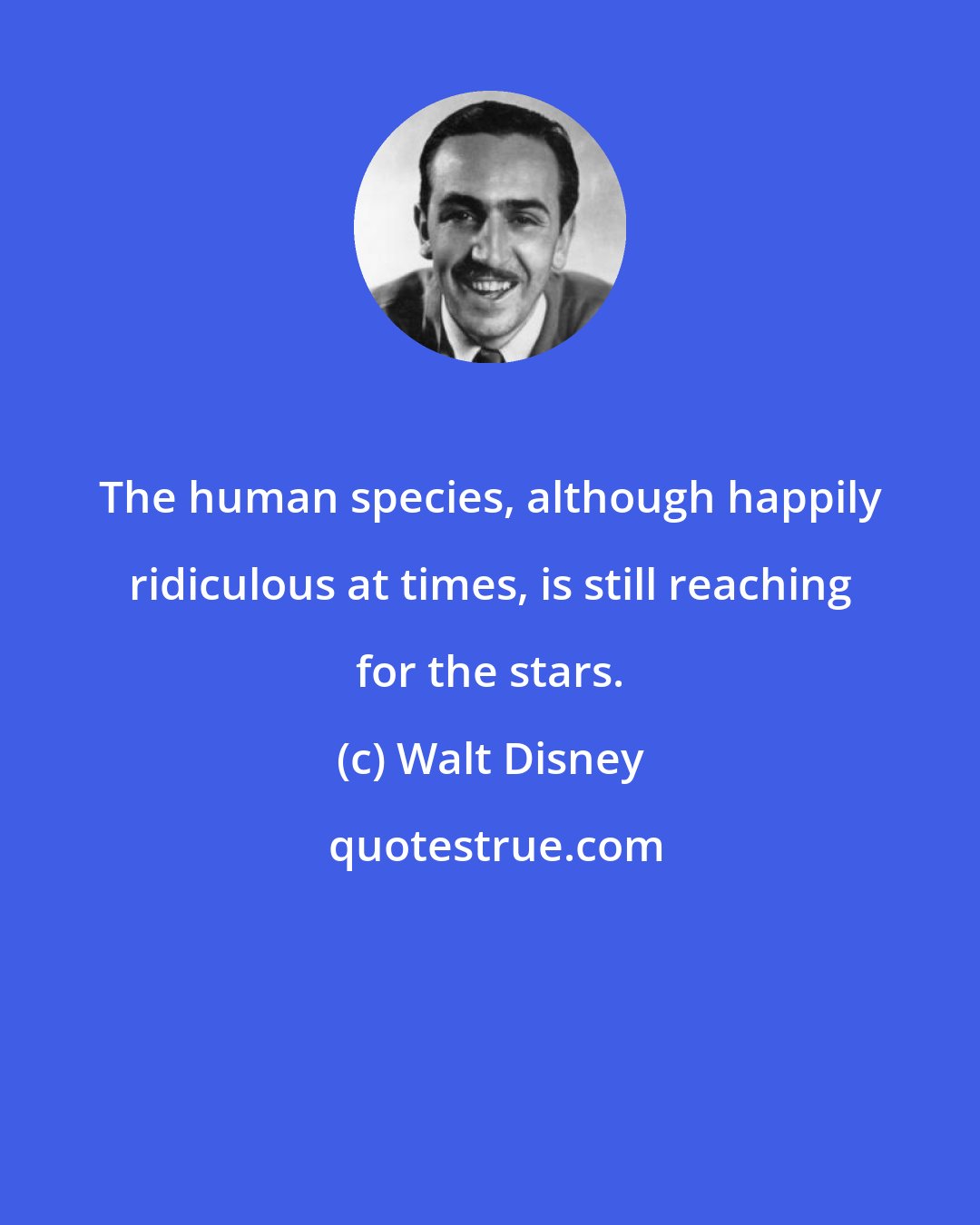 The human species, although happily ridiculous at times, is still reaching for the stars.

(c) Walt Disney

quotestrue.com